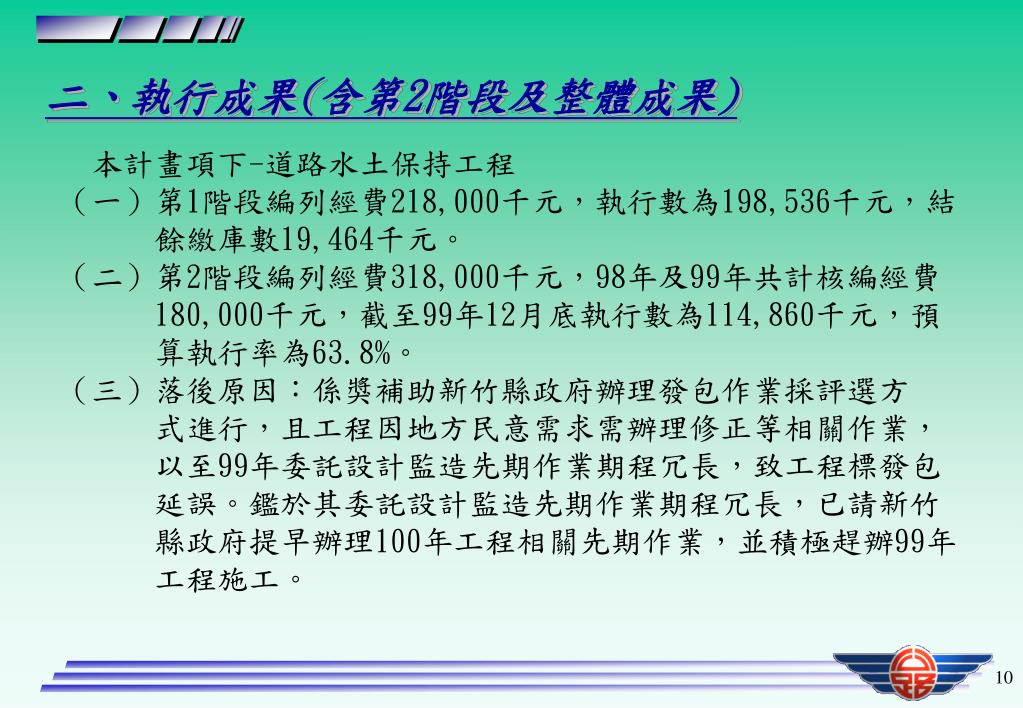 二、執行成果(含第2階段及整體成果)

本計畫項下-道路水土保持工程

（一）第1階段編列經費218,000千元，執行數為198,536千元，結餘繳庫數19,464千元。

（二）第2階段編列經費318,000千元，98年及99年共計核編經費180,000千元，截至99年12月底執行數為114,860千元，預算執行率為63.8%。

（三）落後原因：係獎補助新竹縣政府辦理發包作業採評選方式進行，且工程因地方民意需求需辦理修正等相關作業，以至99年委託設計監造先期作業期程冗長，致工程標發包延誤。鑑於其委託設計監造先期作業期程冗長，已請新竹縣政府提早辦理100年工程相關先期作業，並積極趕辦99年工程施工。

10